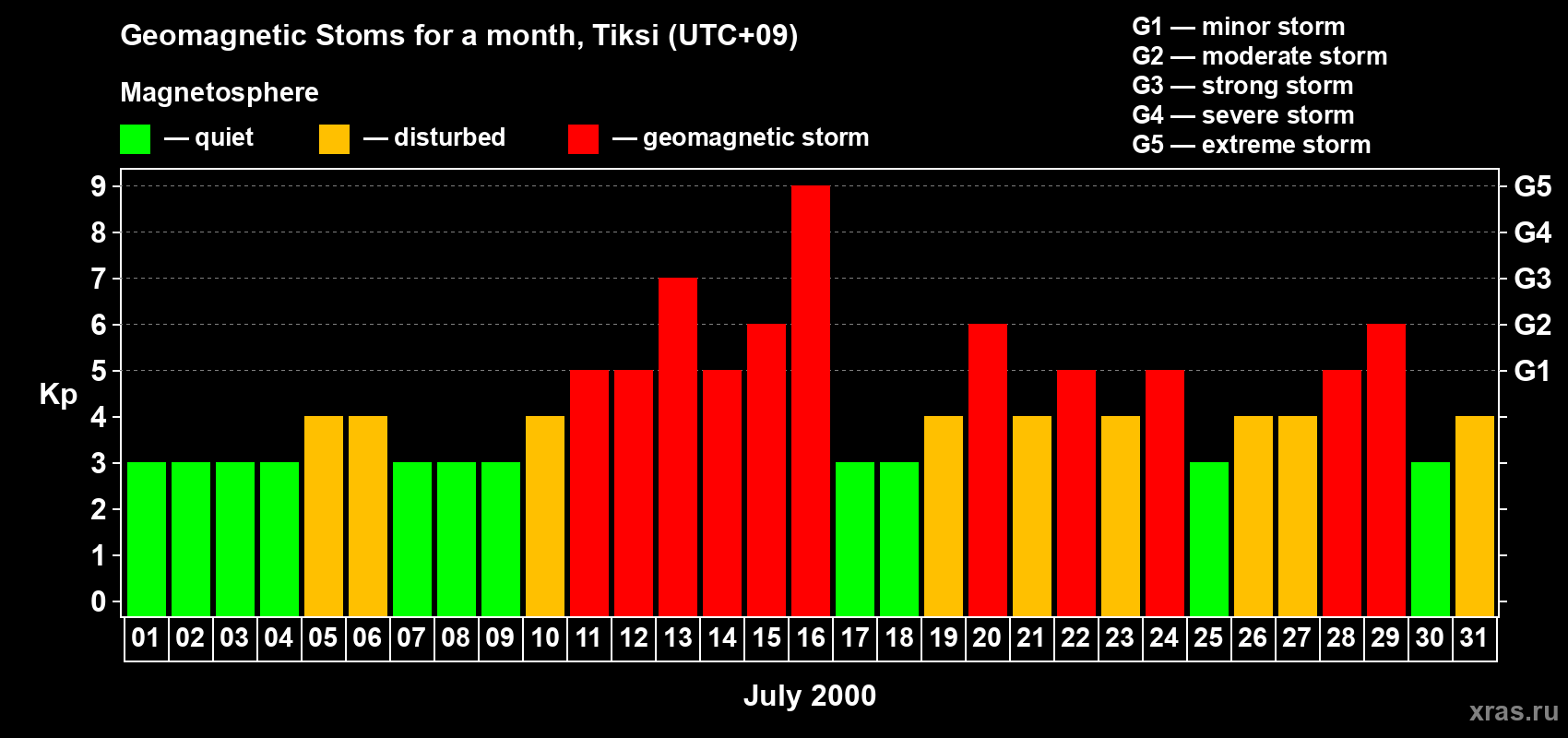 Geomagnetic Stoms for a month, Tiksi (UTC+09)

Magnetosphere

— quiet — disturbed — geomagnetic storm

G1 — minor storm
G2 — moderate storm
G3 — strong storm
G4 — severe storm
G5 — extreme storm

Kp

9 8 7 6 5 4 3 2 1 0

G5 G4 G3 G2 G1

01 02 03 04 05 06 07 08 09 10 11 12 13 14 15 16 17 18 19 20 21 22 23 24 25 26 27 28 29 30 31

July 2000

xras.ru